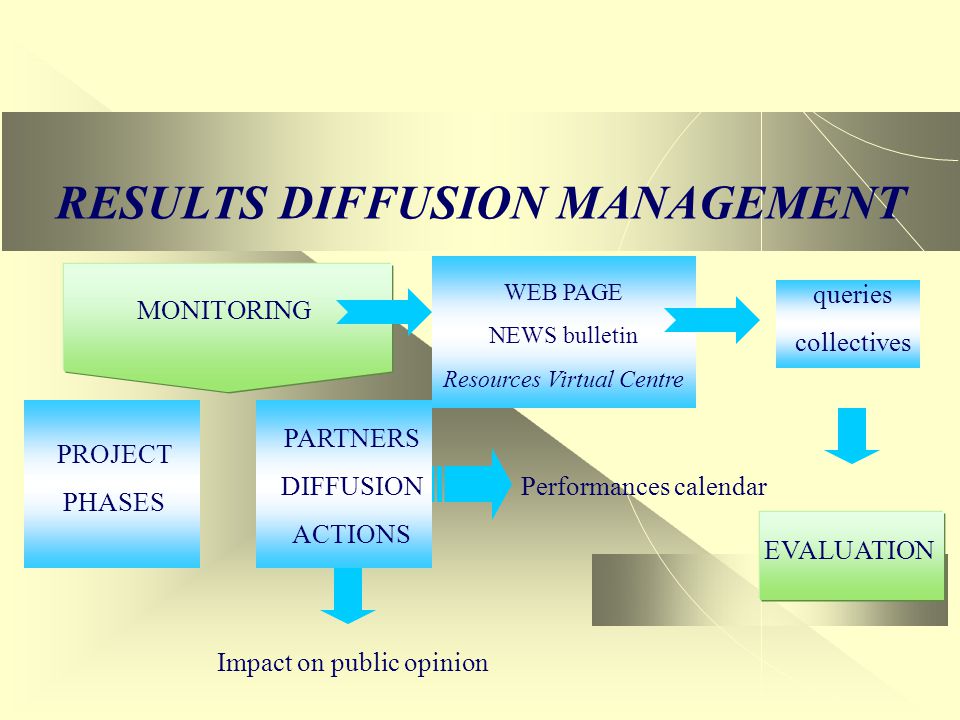 RESULTS DIFFUSION MANAGEMENT

MONITORING

WEB PAGE
NEWS bulletin
Resources Virtual Centre

queries
collectives

PROJECT
PHASES

PARTNERS
DIFFUSION
ACTIONS

Performances calendar

EVALUATION

Impact on public opinion